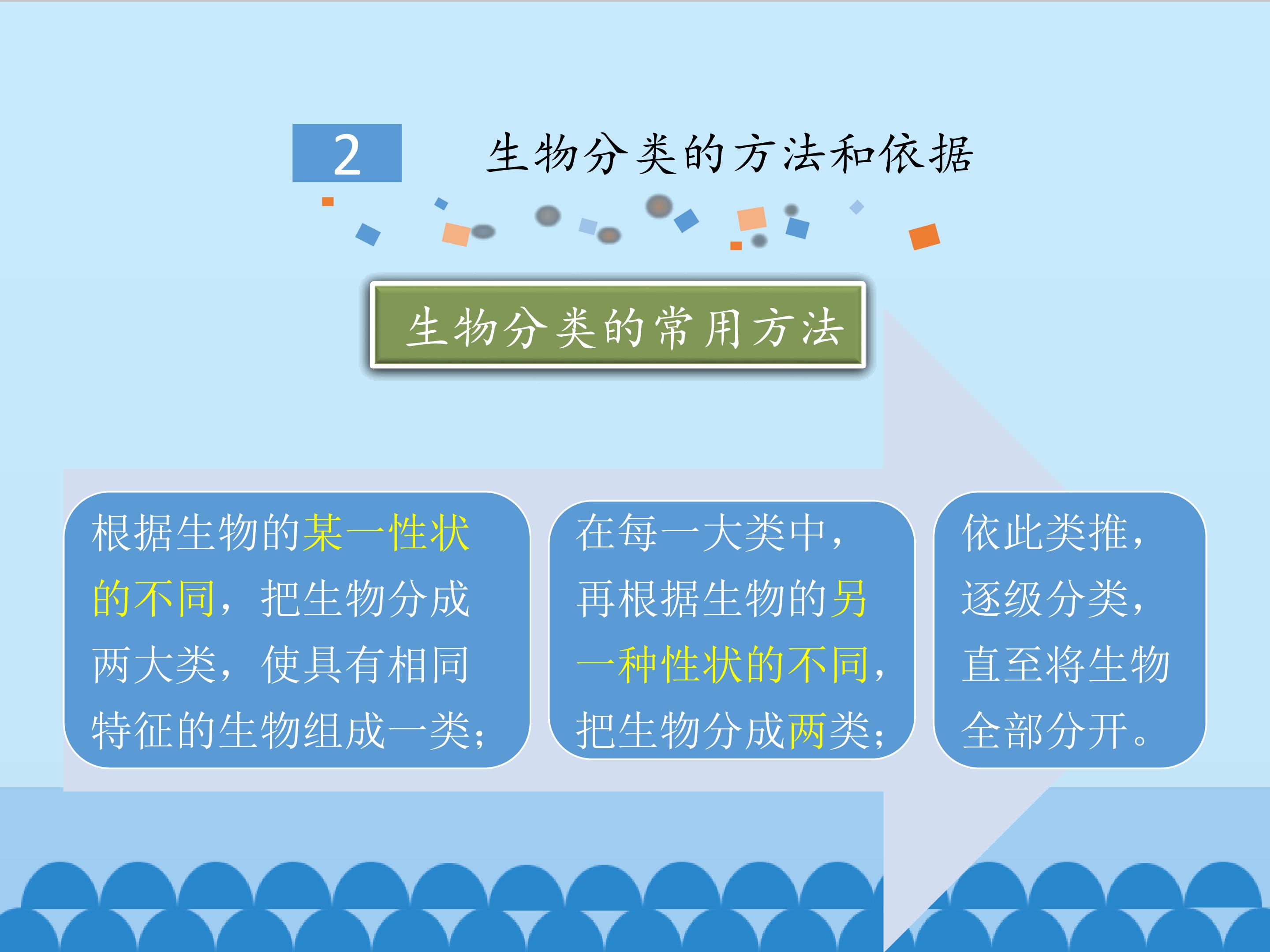 2 生物分类的方法和依据

生物分类的常用方法

根据生物的某一性状的不同，把生物分成两大类，使具有相同特征的生物组成一类；

在每一大类中，再根据生物的另一种性状的不同，把生物分成两类；

依此类推，逐级分类，直至将生物全部分开。